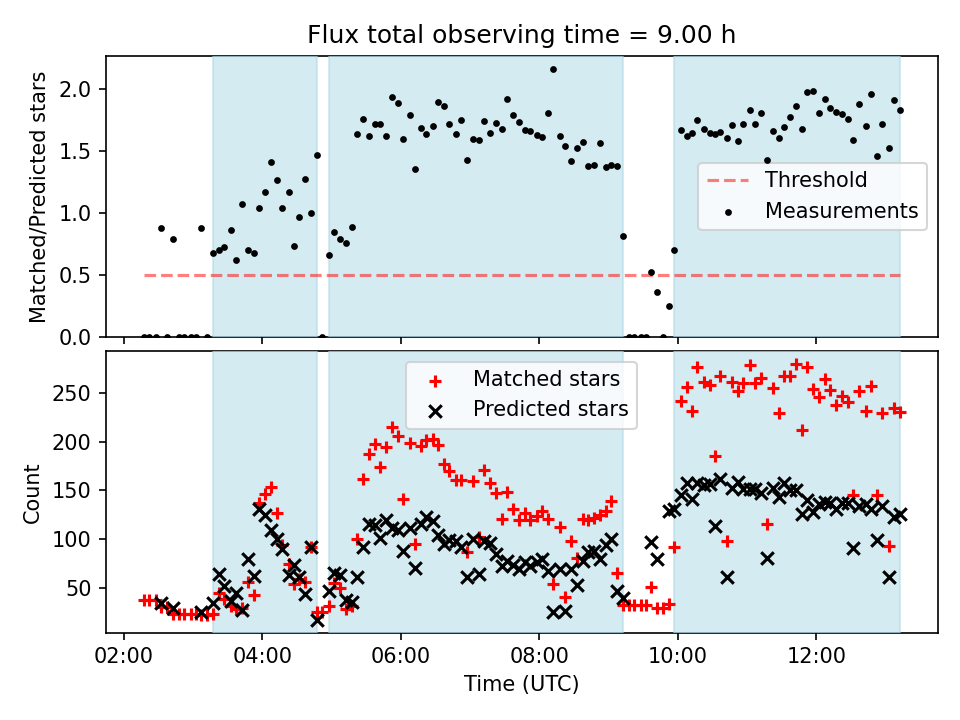 Flux total observing time = 9.00 h

Matched/Predicted stars

2.0
1.5
1.0
0.5
0.0

Threshold
Measurements

Count

250
200
150
100
50

Matched stars
Predicted stars

02:00
04:00
06:00
08:00
10:00
12:00

Time (UTC)